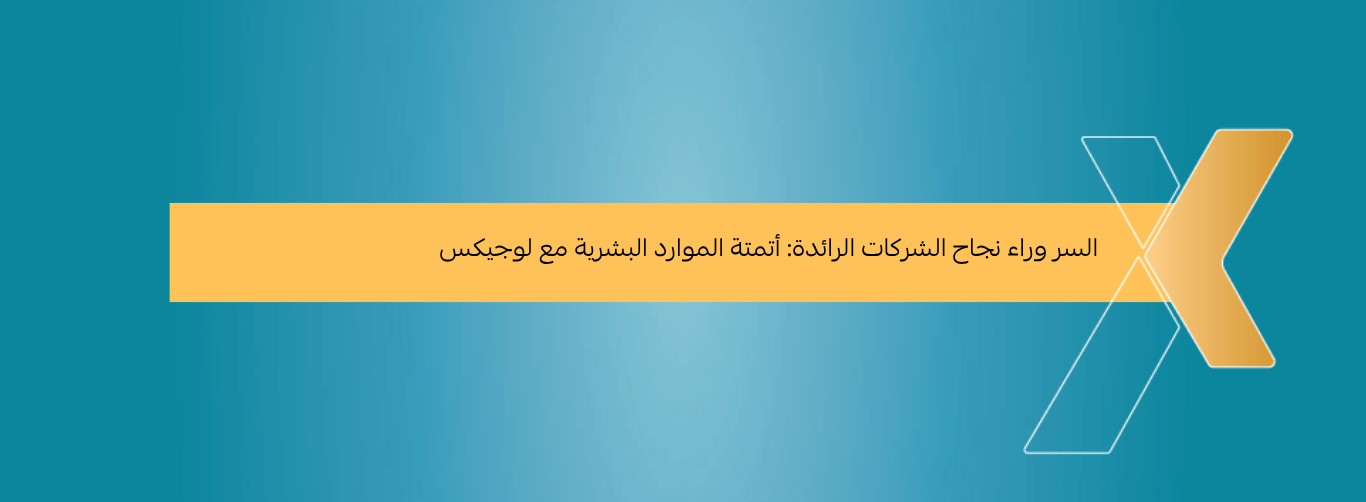 السر وراء نجاح الشركات الرائدة: أتمتة الموارد البشرية مع لوجيكس